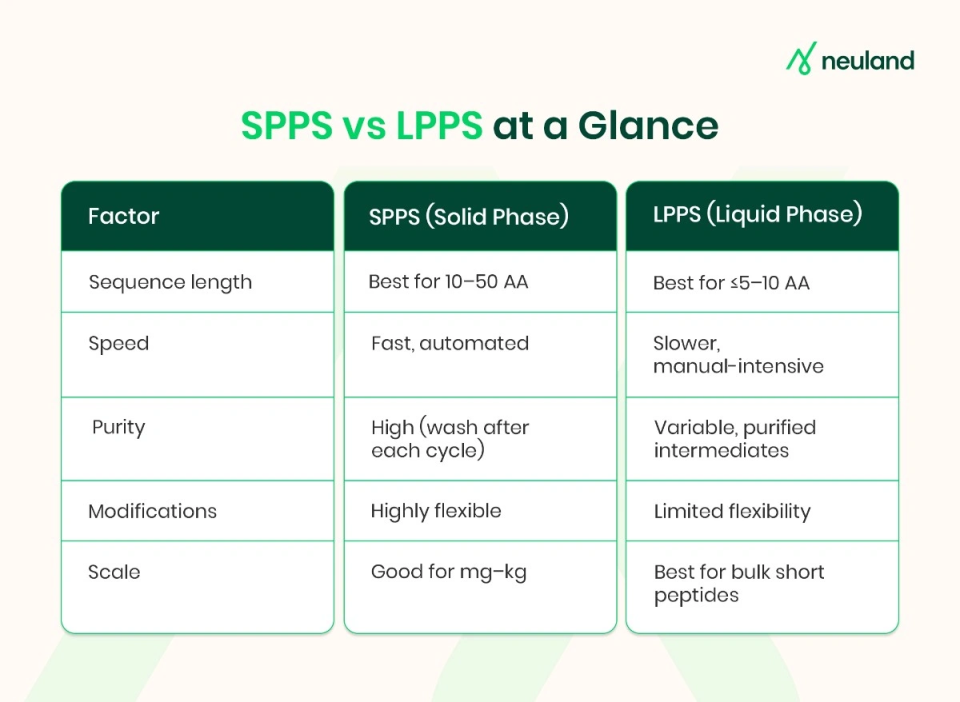 neuland

SPPS vs LPPS at a Glance

| Factor | SPPS (Solid Phase) | LPPS (Liquid Phase) |
|---|---|---|
| Sequence length | Best for 10–50 AA | Best for ≤5–10 AA |
| Speed | Fast, automated | Slower, manual-intensive |
| Purity | High (wash after each cycle) | Variable, purified intermediates |
| Modifications | Highly flexible | Limited flexibility |
| Scale | Good for mg–kg | Best for bulk short peptides |